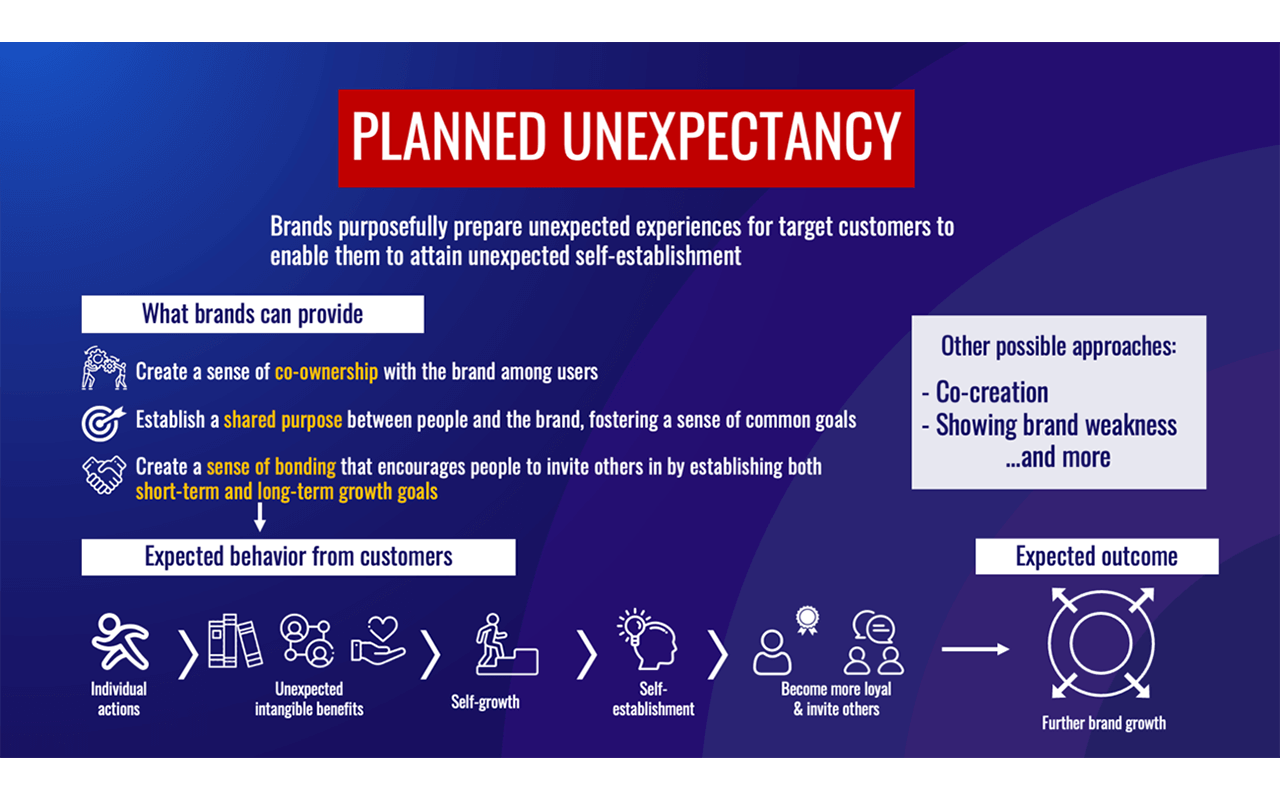 PLANNED UNEXPECTANCY

Brands purposefully prepare unexpected experiences for target customers to enable them to attain unexpected self-establishment

What brands can provide

Create a sense of co-ownership with the brand among users

Establish a shared purpose between people and the brand, fostering a sense of common goals

Create a sense of bonding that encourages people to invite others in by establishing both short-term and long-term growth goals

Other possible approaches:

- Co-creation
- Showing brand weakness
...and more

Expected behavior from customers

Individual actions

Unexpected intangible benefits

Self-growth

Self-establishment

Become more loyal & invite others

Expected outcome

Further brand growth